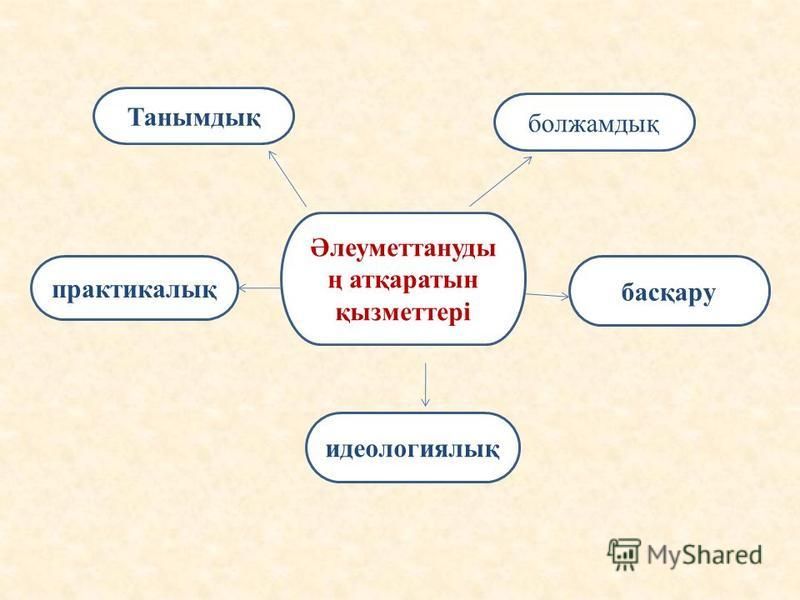 Танымдық

болжамдық

Әлеуметтануды ң атқаратын қызметтері

практикалық

басқару

идеологиялық

MyShared